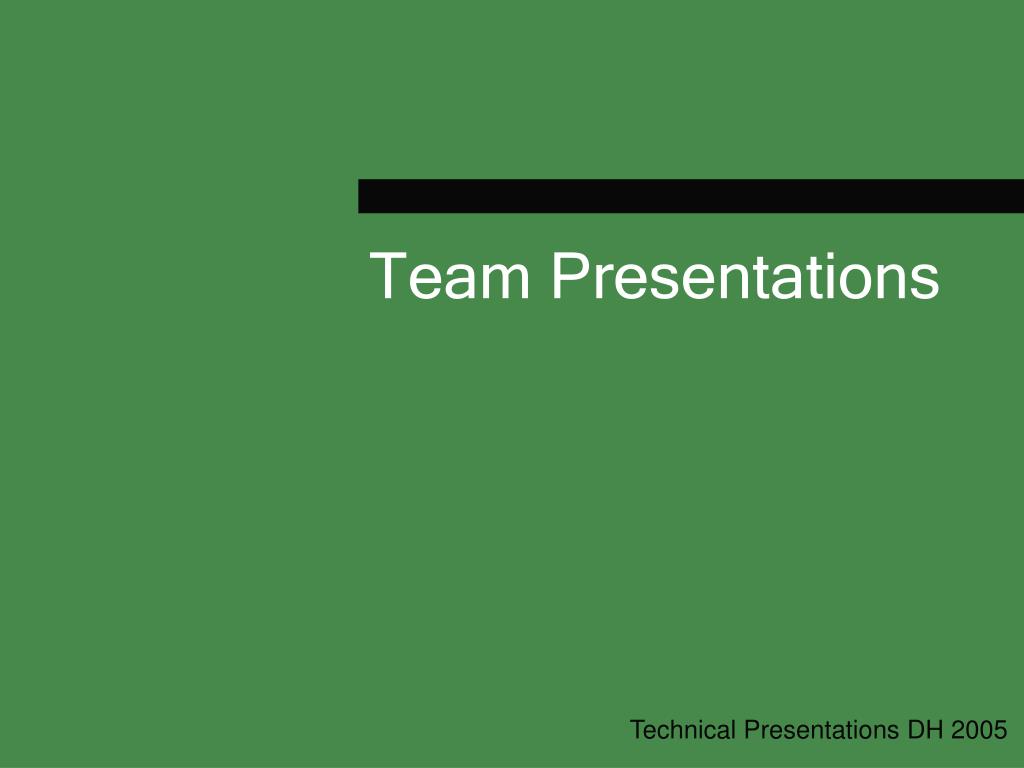 Team Presentations

Technical Presentations DH 2005